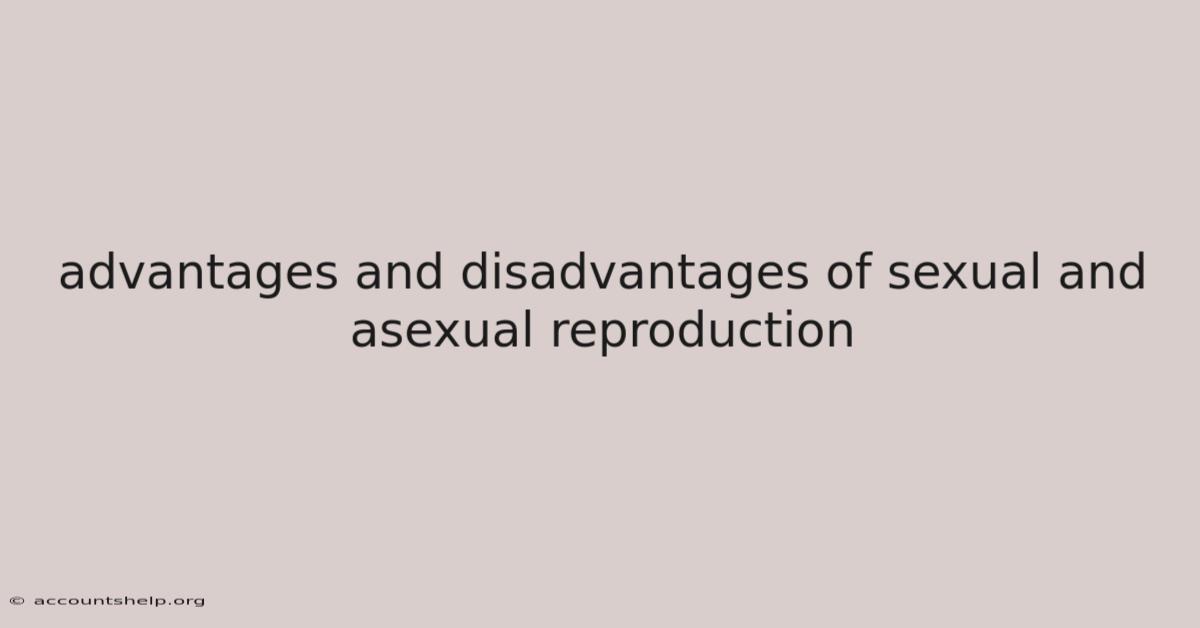 advantages and disadvantages of sexual and asexual reproduction

© accountshelp.org